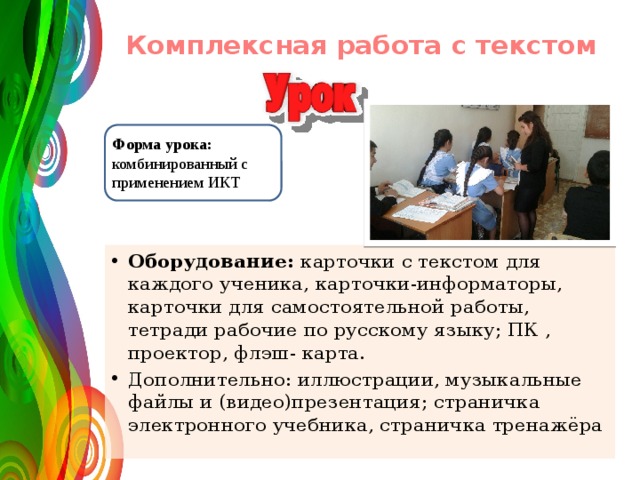 Комплексная работа с текстом

Урок

Форма урока: комбинированный с применением ИКТ

• Оборудование: карточки с текстом для каждого ученика, карточки-информаторы, карточки для самостоятельной работы, тетради рабочие по русскому языку; ПК , проектор, флэш- карта.
• Дополнительно: иллюстрации, музыкальные файлы и (видео)презентация; страничка электронного учебника, страничка тренажёра